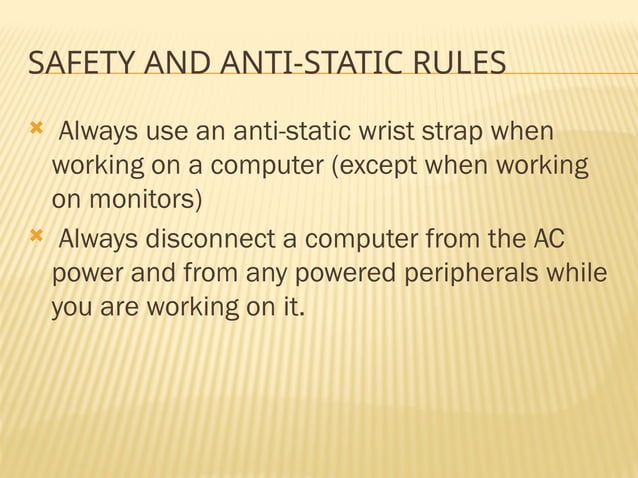 SAFETY AND ANTI-STATIC RULES

Always use an anti-static wrist strap when working on a computer (except when working on monitors)

Always disconnect a computer from the AC power and from any powered peripherals while you are working on it.